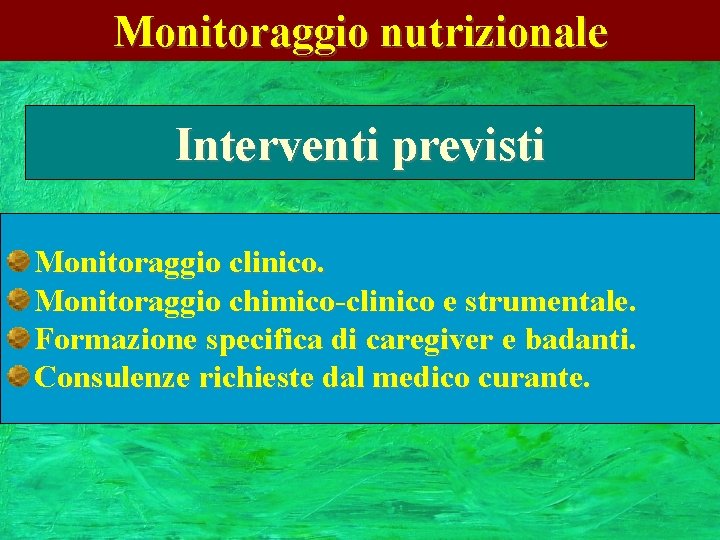 Monitoraggio nutrizionale

Interventi previsti

Monitoraggio clinico.
Monitoraggio chimico-clinico e strumentale.
Formazione specifica di caregiver e badanti.
Consulenze richieste dal medico curante.